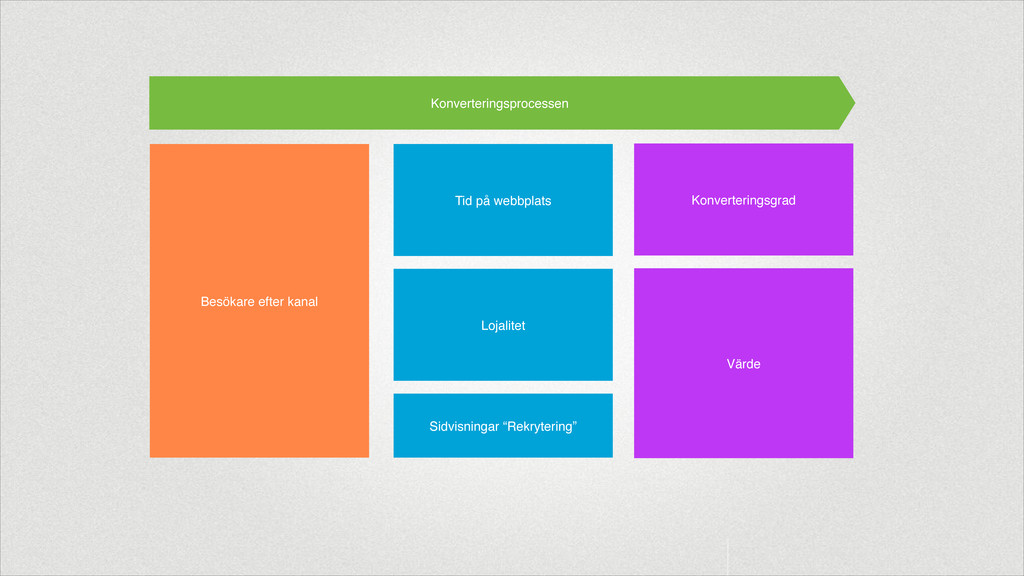 Konverteringsprocessen

Besökare efter kanal

Tid på webbplats

Lojalitet

Sidvisningar “Rekrytering”

Konverteringsgrad

Värde